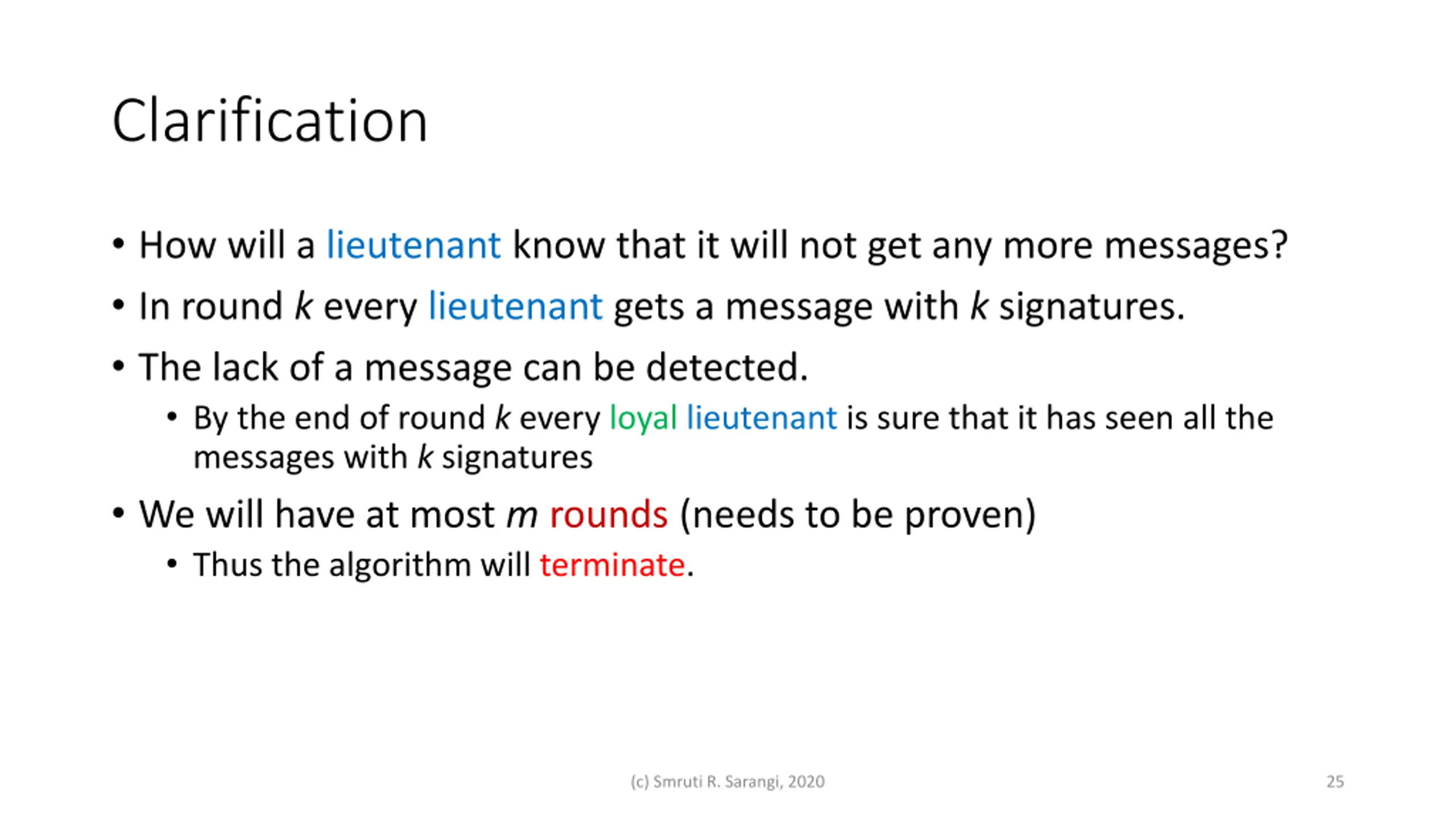 Clarification

• How will a lieutenant know that it will not get any more messages?
• In round $k$ every lieutenant gets a message with $k$ signatures.
• The lack of a message can be detected.
  • By the end of round $k$ every loyal lieutenant is sure that it has seen all the messages with $k$ signatures
• We will have at most $m$ rounds (needs to be proven)
  • Thus the algorithm will terminate.

(c) Smruti R. Sarangi, 2020

25